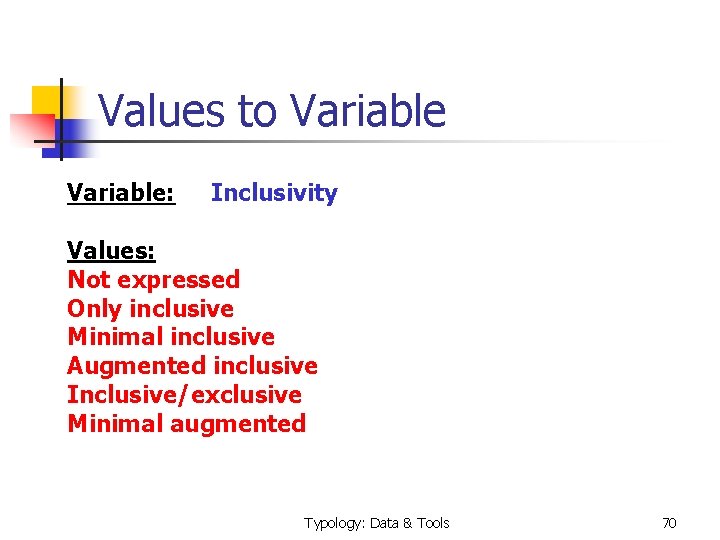 Values to Variable

Variable: Inclusivity

Values:
Not expressed
Only inclusive
Minimal inclusive
Augmented inclusive
Inclusive/exclusive
Minimal augmented

Typology: Data & Tools

70